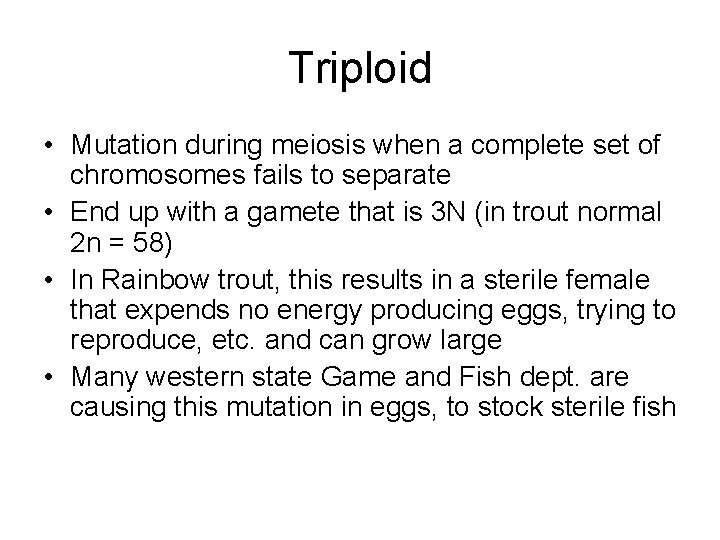 Triploid

• Mutation during meiosis when a complete set of chromosomes fails to separate
• End up with a gamete that is 3N (in trout normal 2n = 58)
• In Rainbow trout, this results in a sterile female that expends no energy producing eggs, trying to reproduce, etc. and can grow large
• Many western state Game and Fish dept. are causing this mutation in eggs, to stock sterile fish